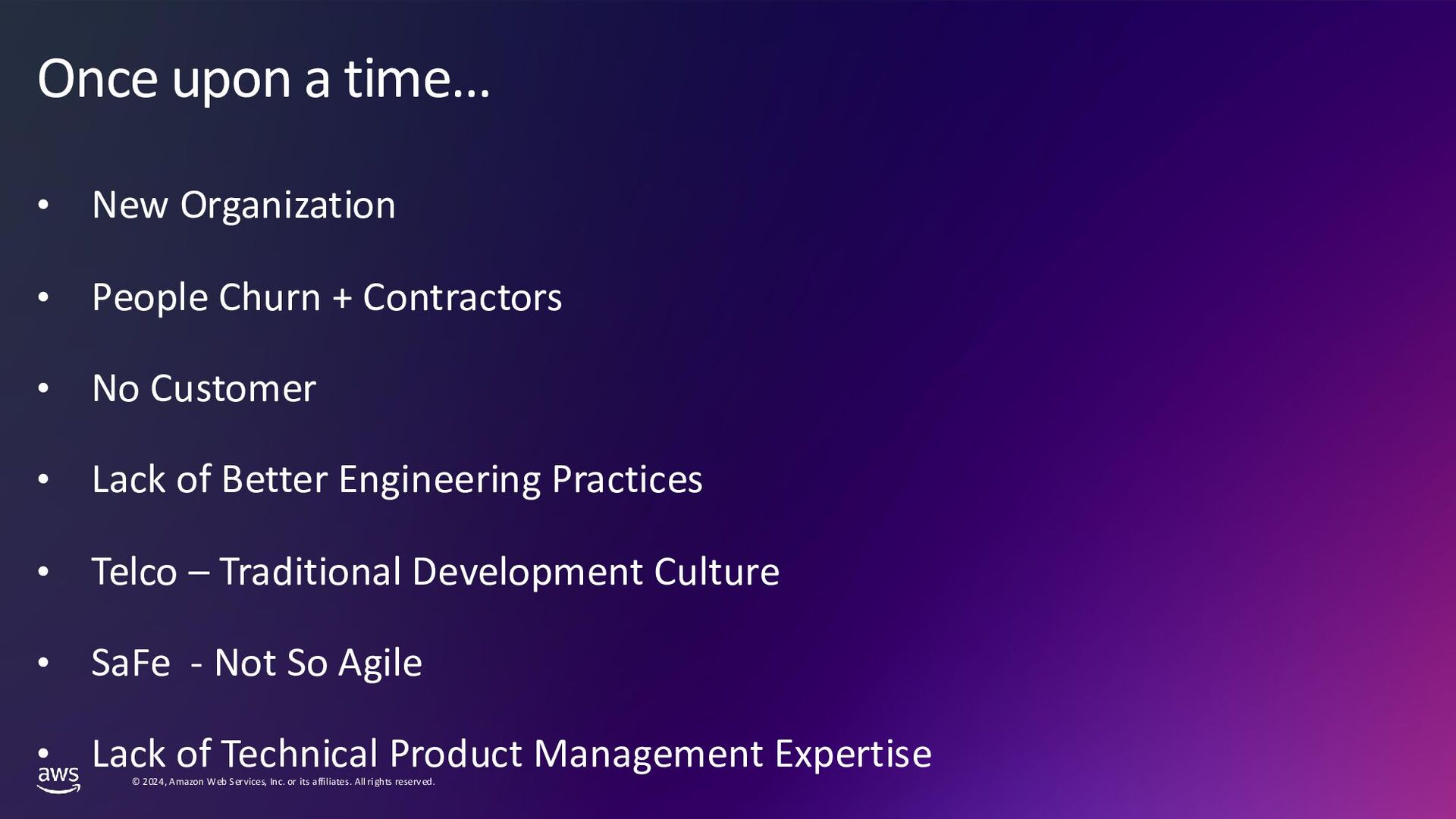 Once upon a time…

• New Organization

• People Churn + Contractors

• No Customer

• Lack of Better Engineering Practices

• Telco – Traditional Development Culture

• SaFe - Not So Agile

• Lack of Technical Product Management Expertise

aws

© 2024, Amazon Web Services, Inc. or its affiliates. All rights reserved.